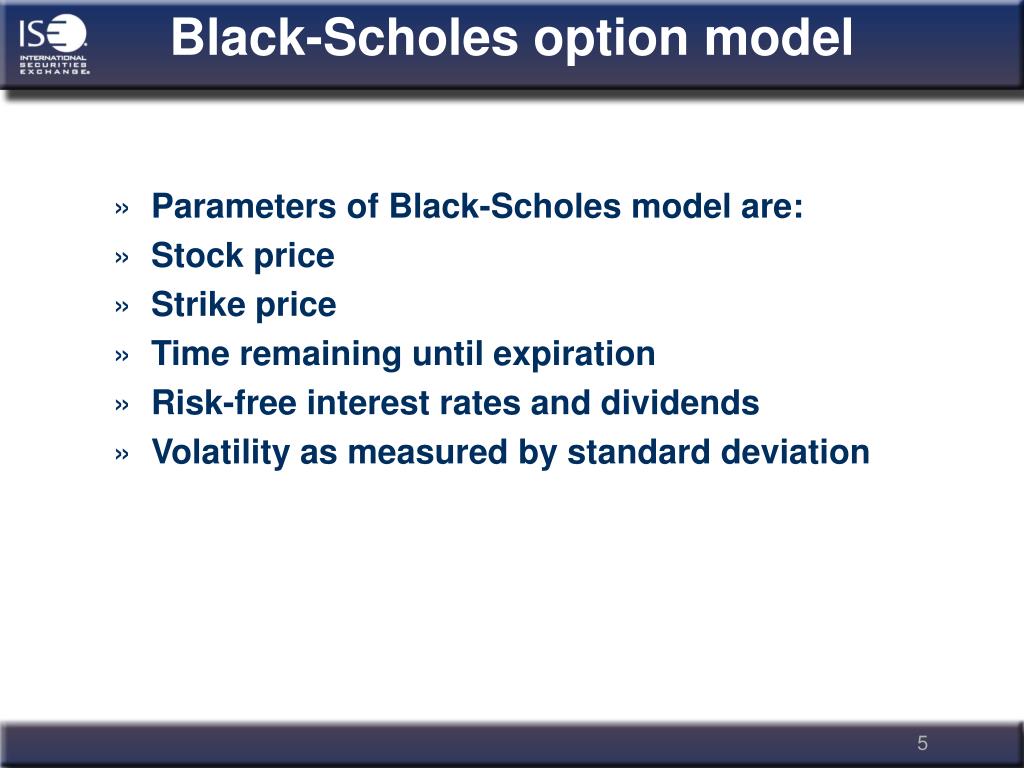 ISE
INTERNATIONAL SECURITIES EXCHANGE

Black-Scholes option model

» Parameters of Black-Scholes model are:
» Stock price
» Strike price
» Time remaining until expiration
» Risk-free interest rates and dividends
» Volatility as measured by standard deviation

5